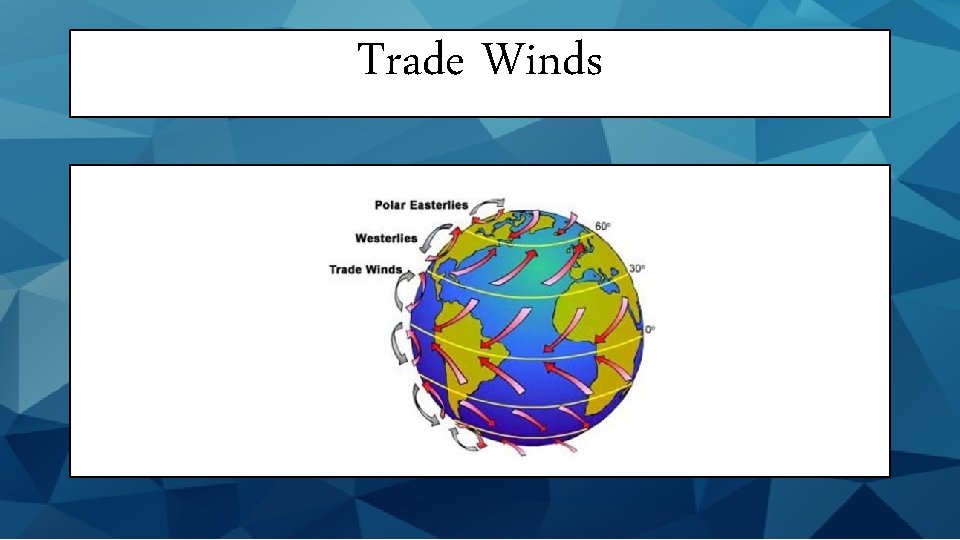 Trade Winds

Polar Easterlies
Westerlies
Trade Winds
60°
30°
0°